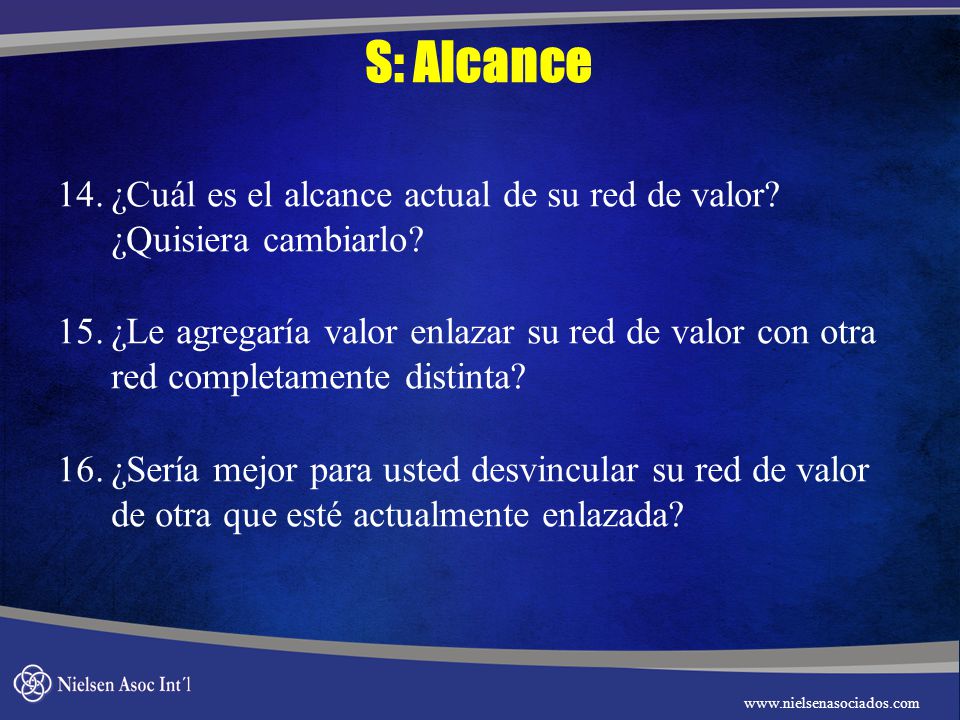 S: Alcance

14. ¿Cuál es el alcance actual de su red de valor? ¿Quisiera cambiarlo?

15. ¿Le agregaría valor enlazar su red de valor con otra red completamente distinta?

16. ¿Sería mejor para usted desvincular su red de valor de otra que esté actualmente enlazada?

Nielsen Asoc Int'l

www.nielsenasociados.com